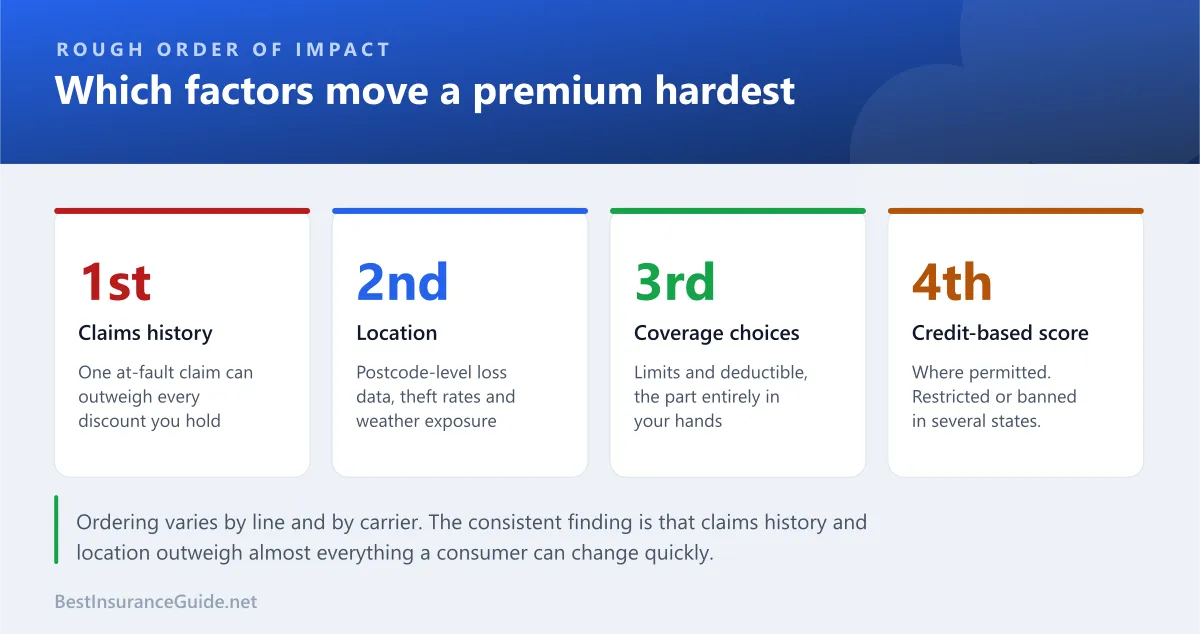 ROUGH ORDER OF IMPACT
Which factors move a premium hardest

1st
Claims history
One at-fault claim can outweigh every discount you hold

2nd
Location
Postcode-level loss data, theft rates and weather exposure

3rd
Coverage choices
Limits and deductible, the part entirely in your hands

4th
Credit-based score
Where permitted. Restricted or banned in several states.

Ordering varies by line and by carrier. The consistent finding is that claims history and location outweigh almost everything a consumer can change quickly.

BestInsuranceGuide.net